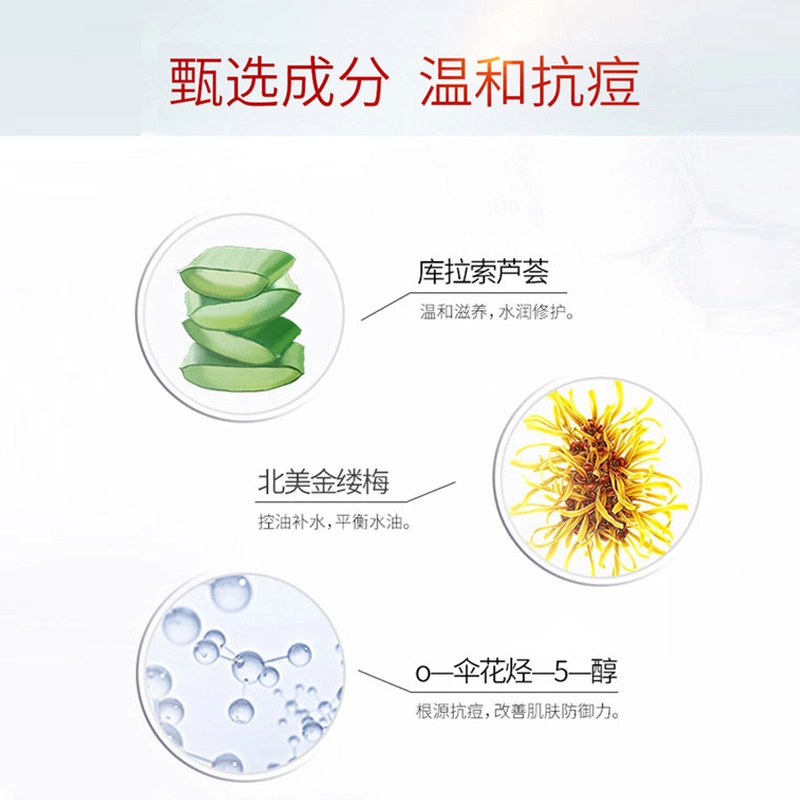 甄选成分 温和抗痘

库拉索芦荟

温和滋养，水润修护。

北美金缕梅

控油补水，平衡水油。

o—伞花烃—5—醇

根源抗痘，改善肌肤防御力。